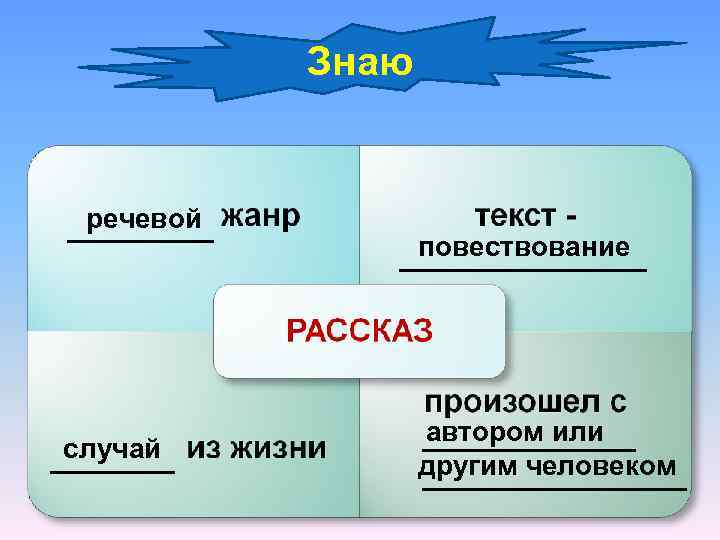 Знаю

речевой жанр

текст - повествование

РАССКАЗ

случай из жизни

произошел с автором или другим человеком